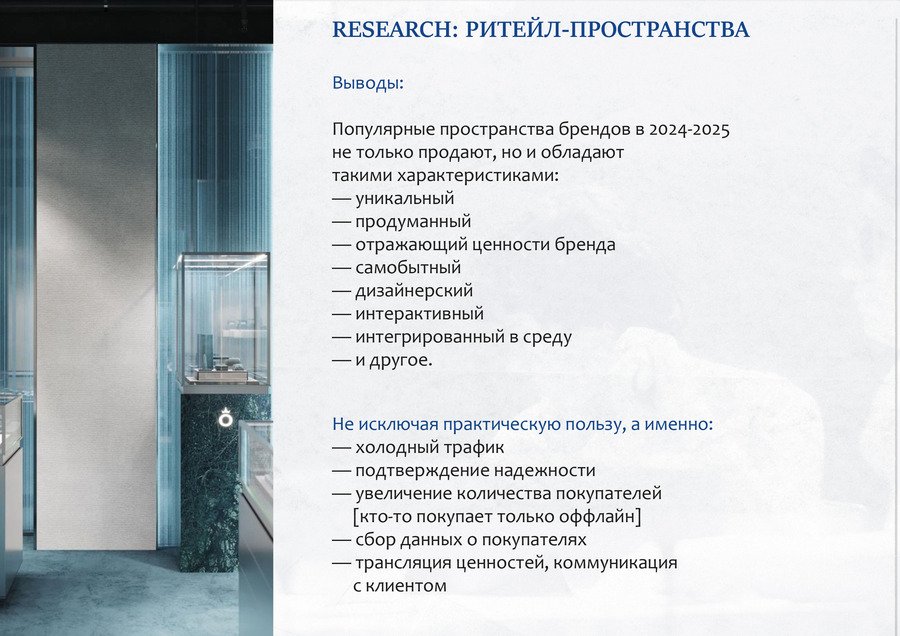 RESEARCH: РИТЕЙЛ-ПРОСТРАНСТВА

Выводы:

Популярные пространства брендов в 2024-2025 не только продают, но и обладают такими характеристиками:
— уникальный
— продуманный
— отражающий ценности бренда
— самобытный
— дизайнерский
— интерактивный
— интегрированный в среду
— и другое.

Не исключая практическую пользу, а именно:
— холодный трафик
— подтверждение надежности
— увеличение количества покупателей [кто-то покупает только оффлайн]
— сбор данных о покупателях
— трансляция ценностей, коммуникация с клиентом